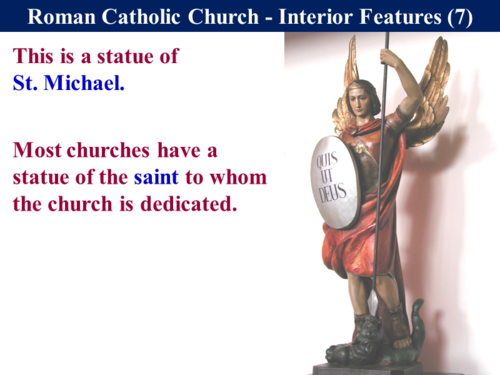 Roman Catholic Church - Interior Features (7)

This is a statue of St. Michael.

Most churches have a statue of the saint to whom the church is dedicated.

QUIS
UT
DEUS